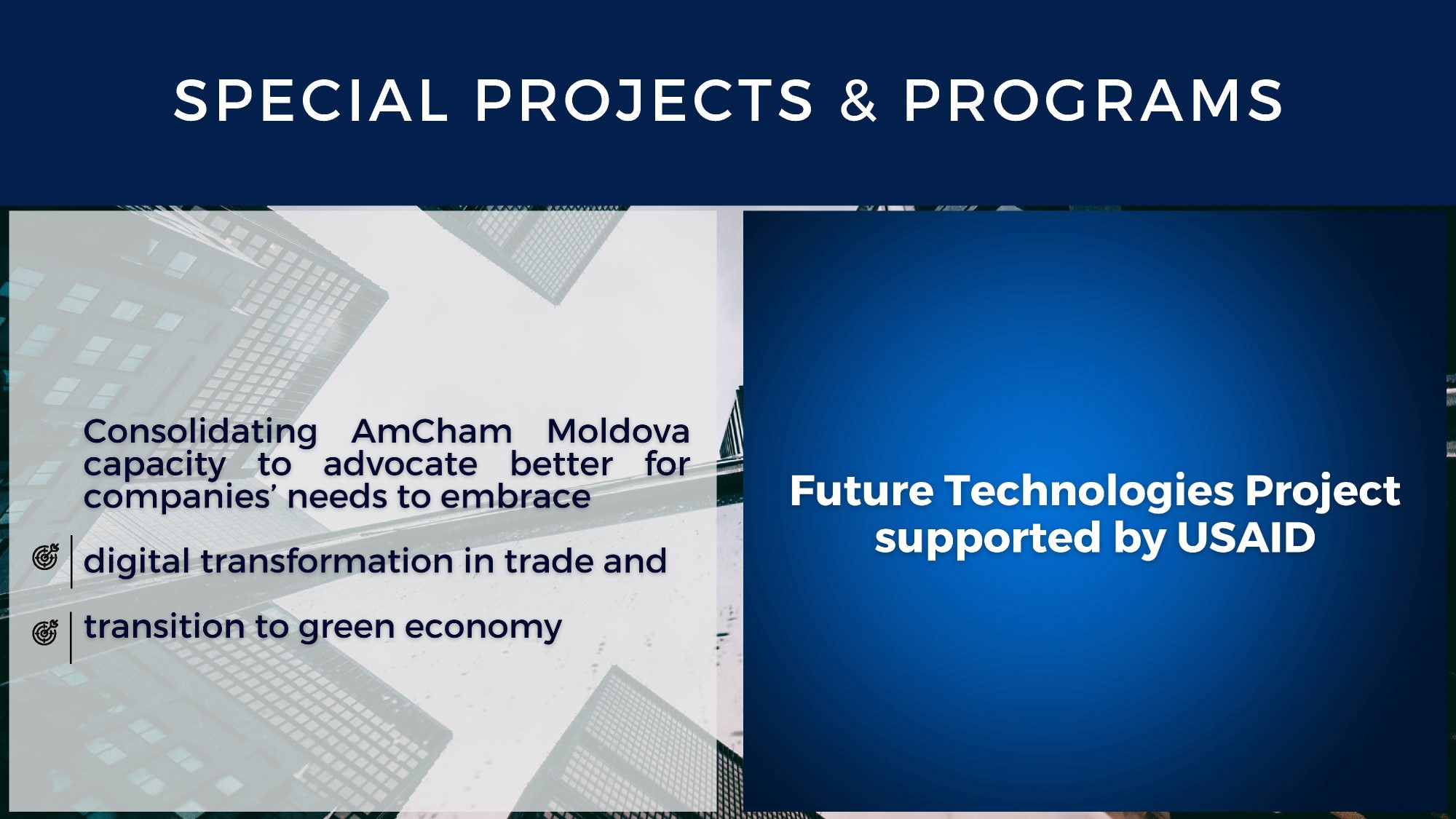 SPECIAL PROJECTS & PROGRAMS

Consolidating AmCham Moldova capacity to advocate better for companies' needs to embrace

digital transformation in trade and

transition to green economy

Future Technologies Project supported by USAID